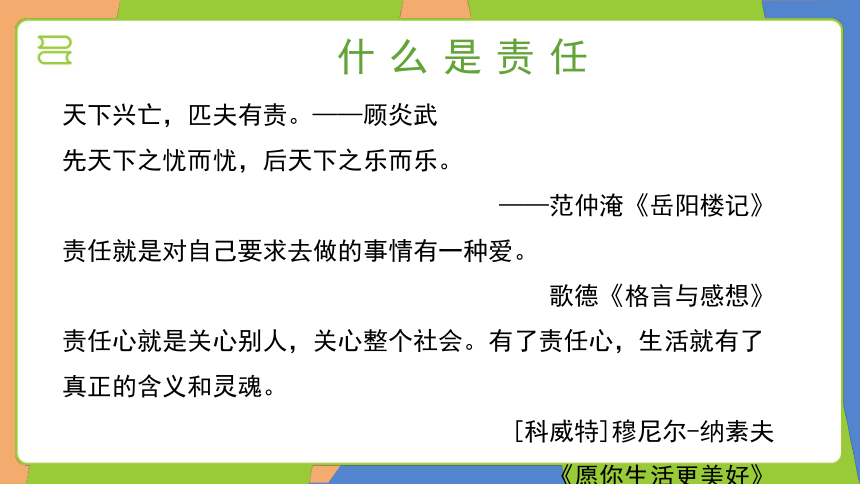 什么是责任

天下兴亡，匹夫有责。——顾炎武

先天下之忧而忧，后天下之乐而乐。

——范仲淹《岳阳楼记》

责任就是对自己要求去做的事情有一种爱。

歌德《格言与感想》

责任心就是关心别人，关心整个社会。有了责任心，生活就有了真正的含义和灵魂。

[科威特]穆尼尔-纳素夫

《愿你生活更美好》